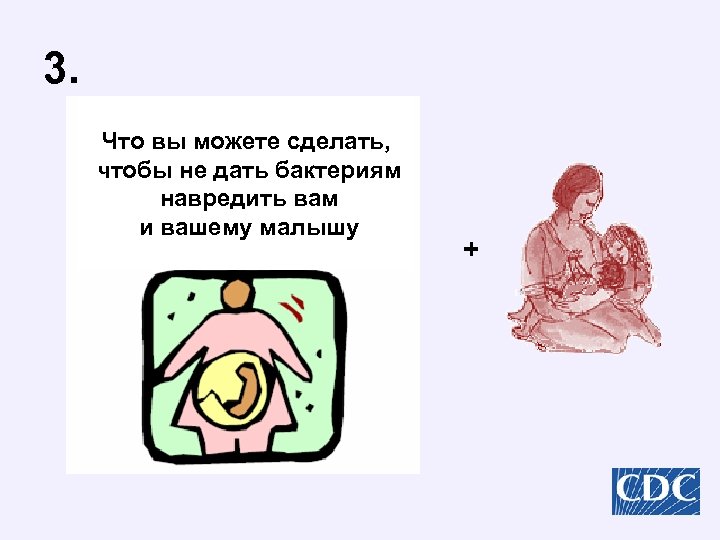 3.

Что вы можете сделать, чтобы не дать бактериям навредить вам и вашему малышу

+

CDC